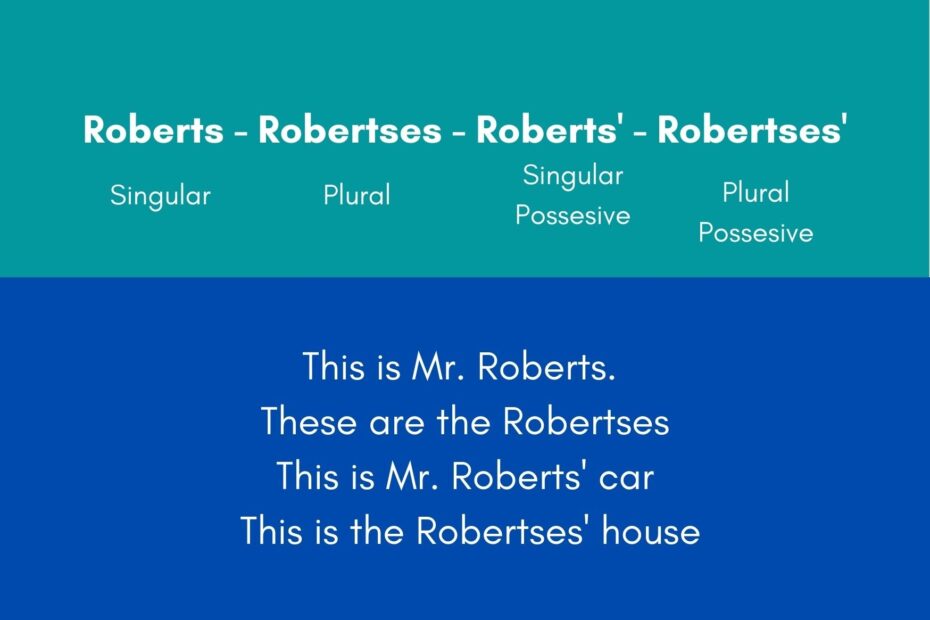 Roberts - Robertses - Roberts' - Robertses'

Singular

Plural

Singular Possesive

Plural Possesive

This is Mr. Roberts.
These are the Robertses
This is Mr. Roberts' car
This is the Robertses' house